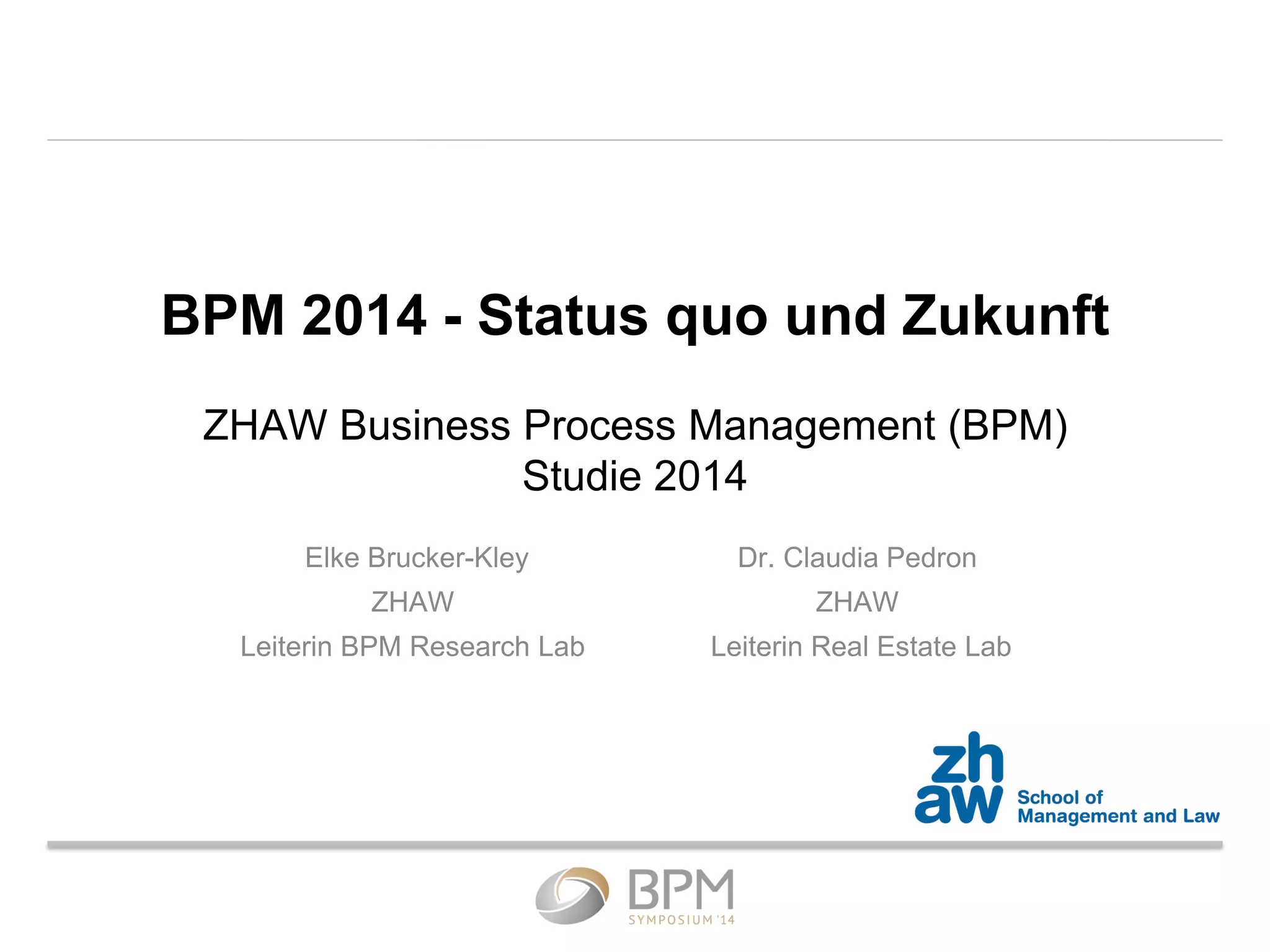 BPM 2014 - Status quo und Zukunft

ZHAW Business Process Management (BPM) Studie 2014

Elke Brucker-Kley
ZHAW
Leiterin BPM Research Lab

Dr. Claudia Pedron
ZHAW
Leiterin Real Estate Lab

zh
aw
School of
Management and Law

BPM
SYMPOSIUM '14